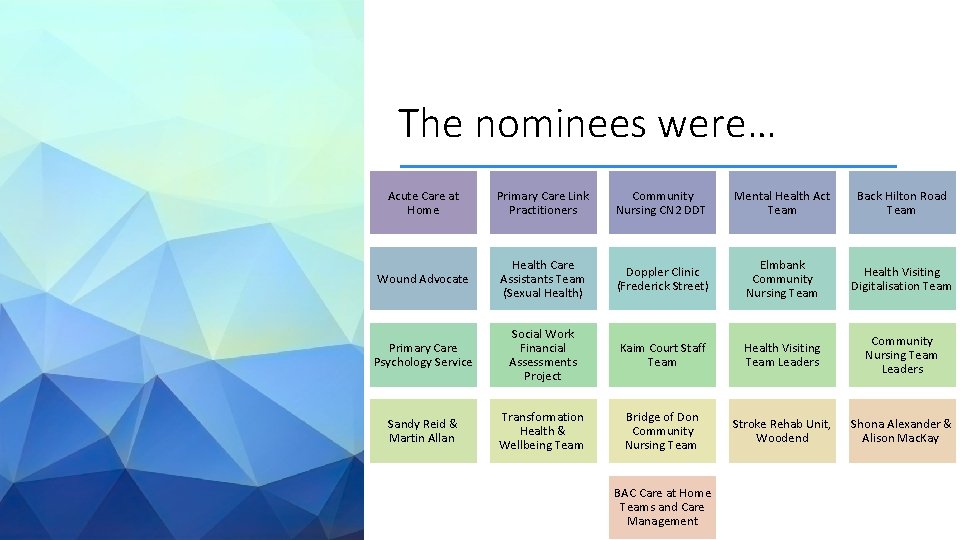 The nominees were…

Acute Care at Home

Primary Care Link Practitioners

Community Nursing CN2 DDT

Mental Health Act Team

Back Hilton Road Team

Wound Advocate

Health Care Assistants Team (Sexual Health)

Doppler Clinic (Frederick Street)

Elmbank Community Nursing Team

Health Visiting Digitalisation Team

Primary Care Psychology Service

Social Work Financial Assessments Project

Kaim Court Staff Team

Health Visiting Team Leaders

Community Nursing Team Leaders

Sandy Reid & Martin Allan

Transformation Health & Wellbeing Team

Bridge of Don Community Nursing Team

Stroke Rehab Unit, Woodend

Shona Alexander & Alison MacKay

BAC Care at Home Teams and Care Management